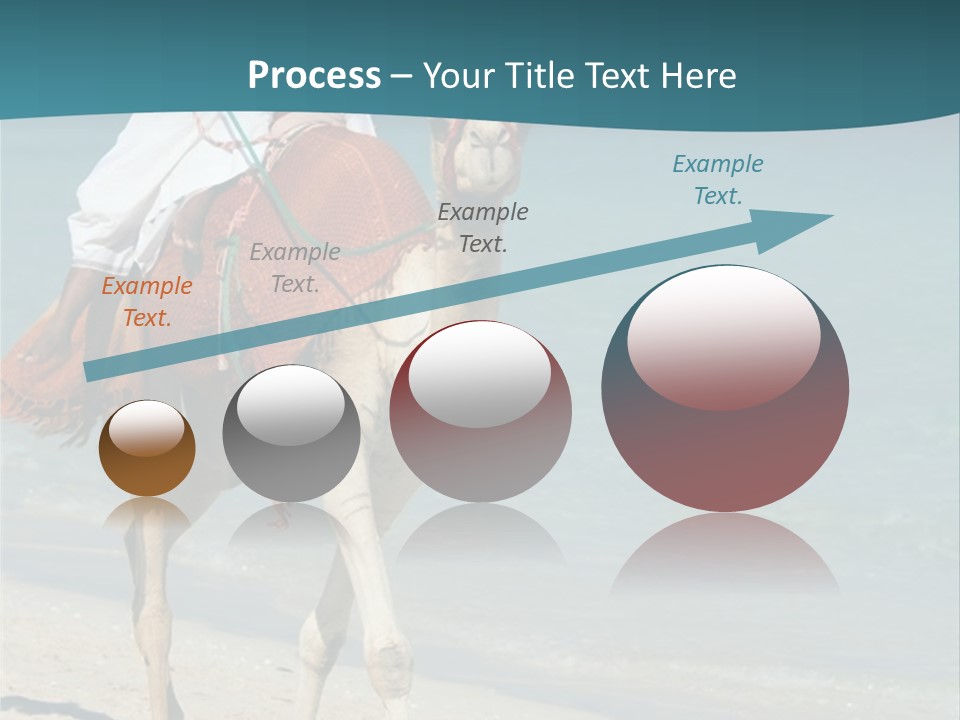 Process – Your Title Text Here

Example Text.

Example Text.

Example Text.

Example Text.